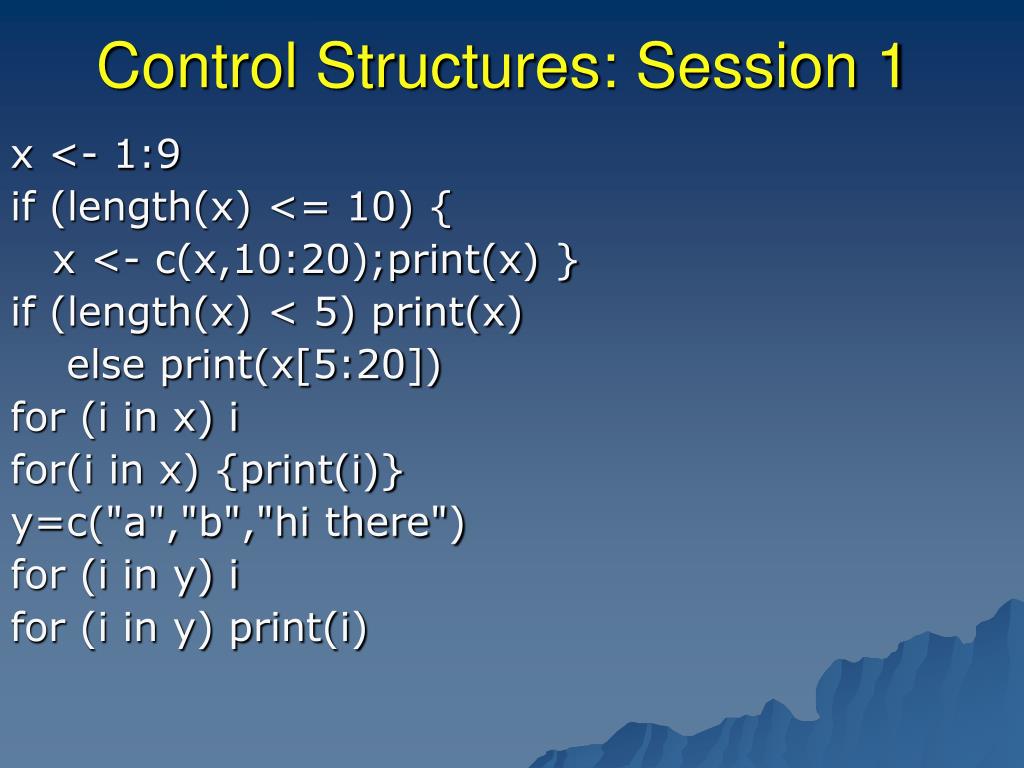 Control Structures: Session 1

x <- 1:9
if (length(x) <= 10) {
x <- c(x,10:20);print(x) }
if (length(x) < 5) print(x)
else print(x[5:20])
for (i in x) i
for(i in x) {print(i)}
y=c("a","b","hi there")
for (i in y) i
for (i in y) print(i)